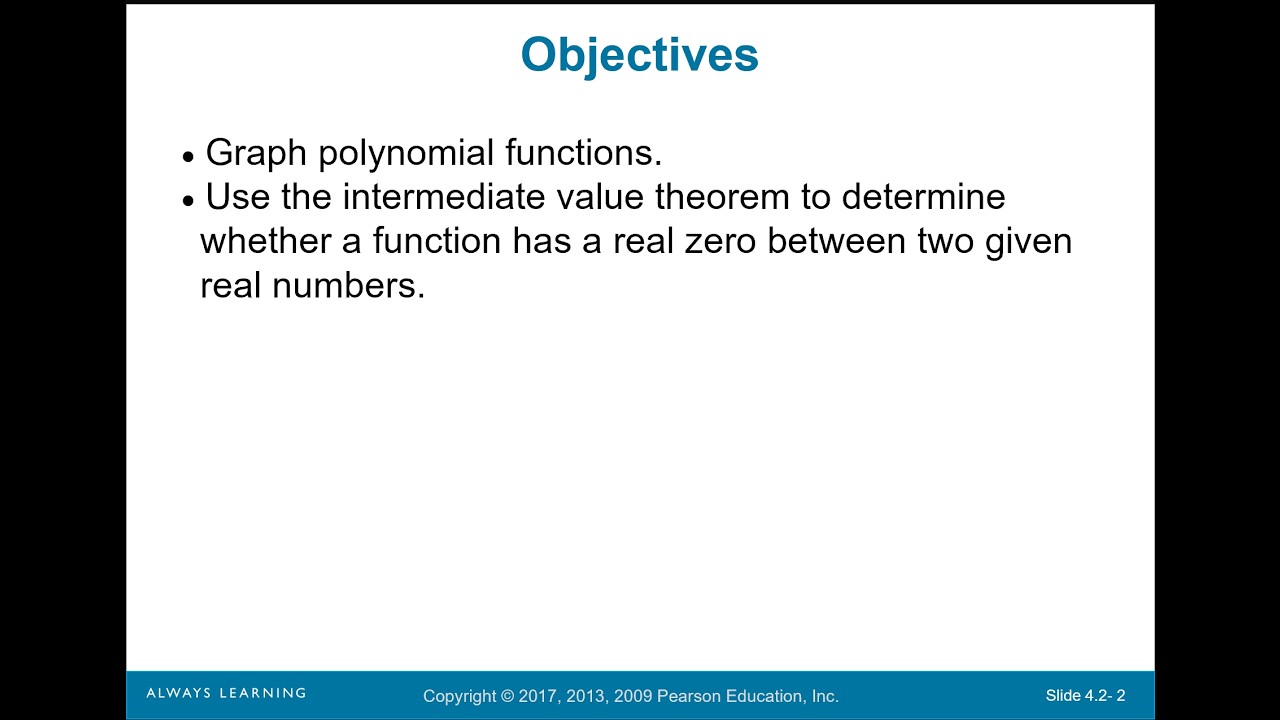 Objectives

• Graph polynomial functions.
• Use the intermediate value theorem to determine whether a function has a real zero between two given real numbers.

ALWAYS LEARNING

Copyright © 2017, 2013, 2009 Pearson Education, Inc.

Slide 4.2- 2